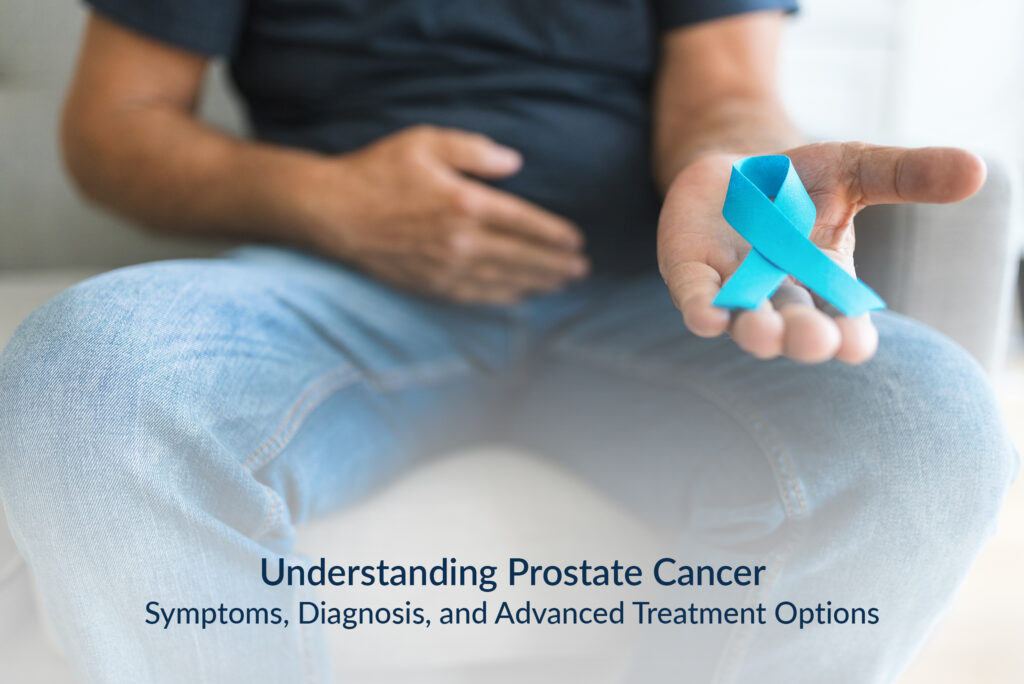 Understanding Prostate Cancer
Symptoms, Diagnosis, and Advanced Treatment Options